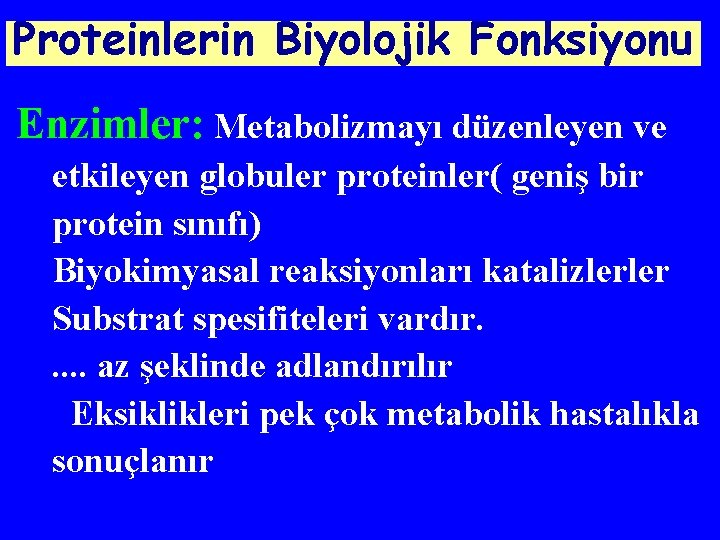 Proteinlerin Biyolojik Fonksiyonu

Enzimler: Metabolizmayı düzenleyen ve etkileyen globuler proteinler( geniş bir protein sınıfı)

Biyokimyasal reaksiyonları katalizlerler

Substrat spesifiteleri vardır.

.... az şeklinde adlandırılır

Eksiklikleri pek çok metabolik hastalıkla sonuçlanır